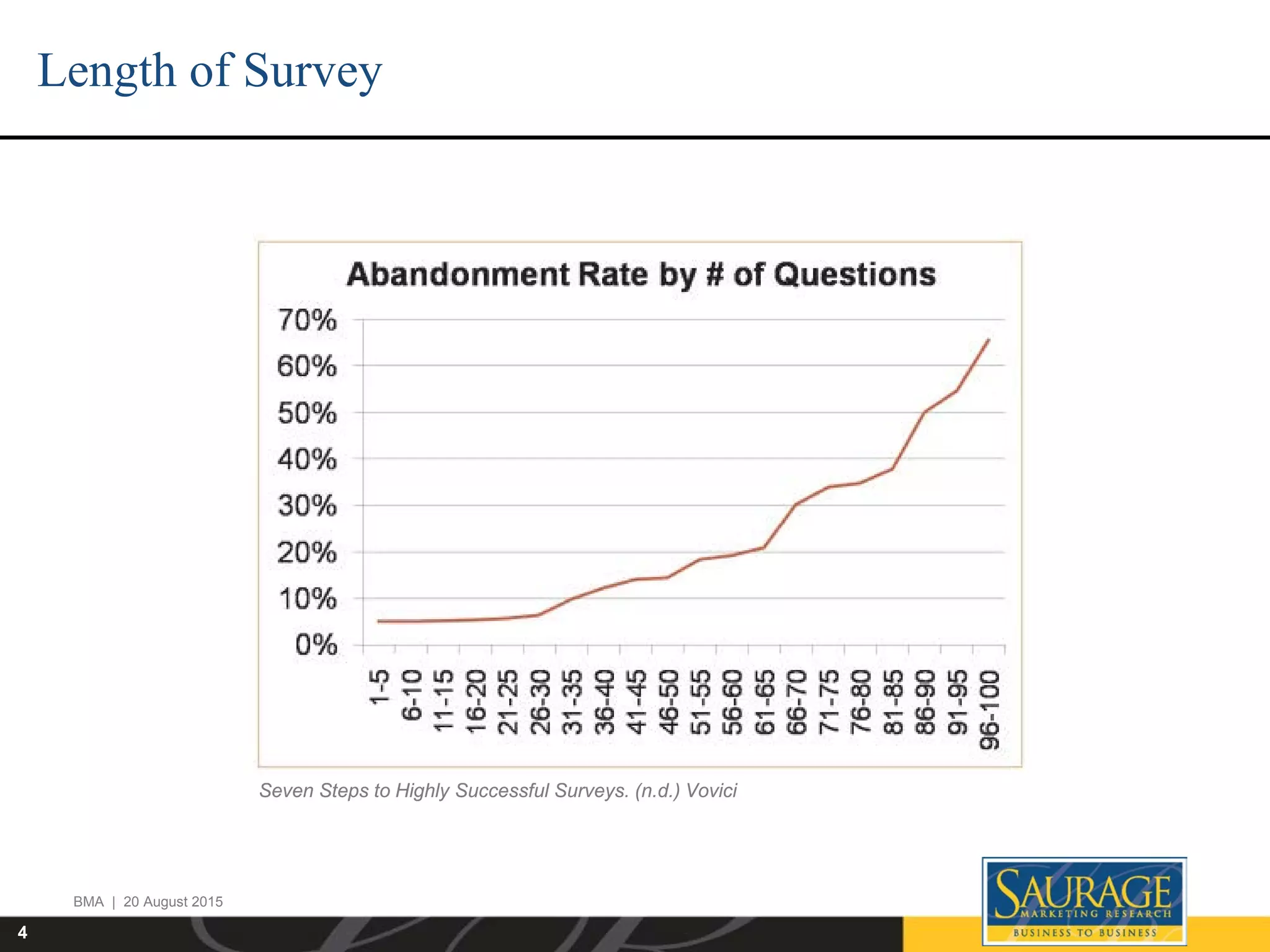 Length of Survey

Abandonment Rate by # of Questions

70%
60%
50%
40%
30%
20%
10%
0%

1-5
6-10
11-15
16-20
21-25
26-30
31-35
36-40
41-45
46-50
51-55
56-60
61-65
66-70
71-75
76-80
81-85
86-90
91-95
96-100

Seven Steps to Highly Successful Surveys. (n.d.) Vovici

BMA | 20 August 2015

4

SAURAGE
MARKETING RESEARCH
BUSINESS TO BUSINESS